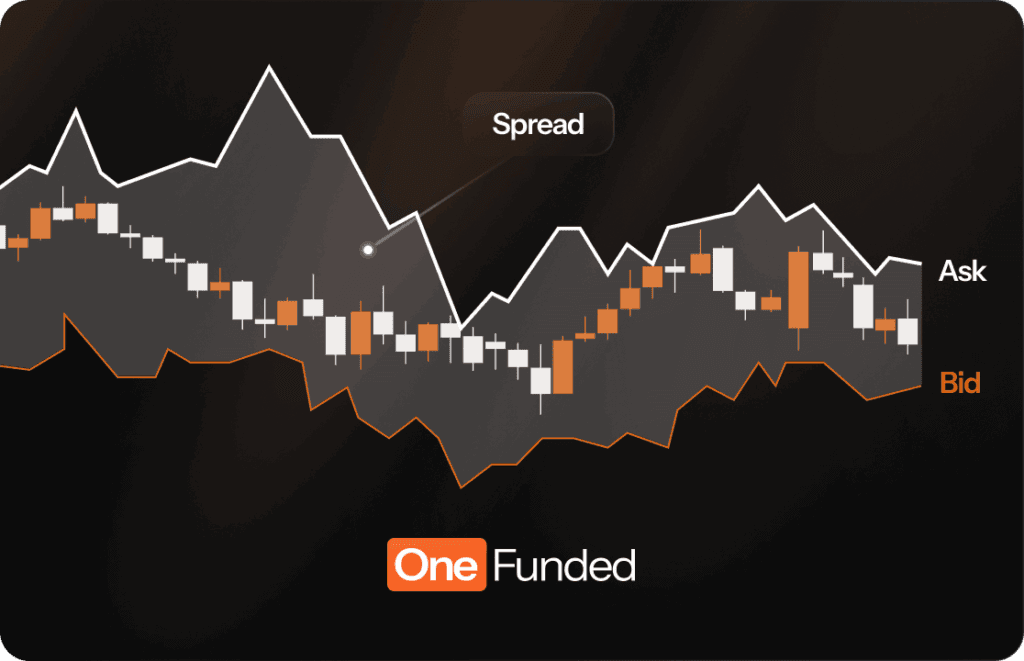 Spread

Ask

Bid

One Funded